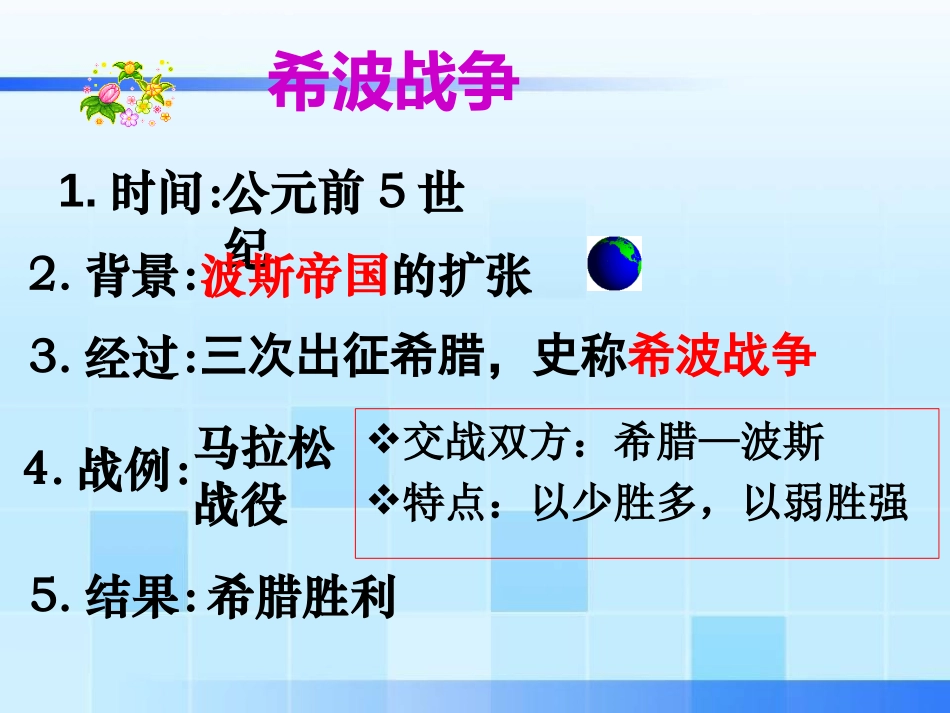 希波战争

1. 时间:公元前 5 世纪

2. 背景:波斯帝国的扩张

3. 经过:三次出征希腊，史称希波战争

4. 战例:马拉松战役

❖交战双方：希腊—波斯
❖特点：以少胜多，以弱胜强

5. 结果:希腊胜利